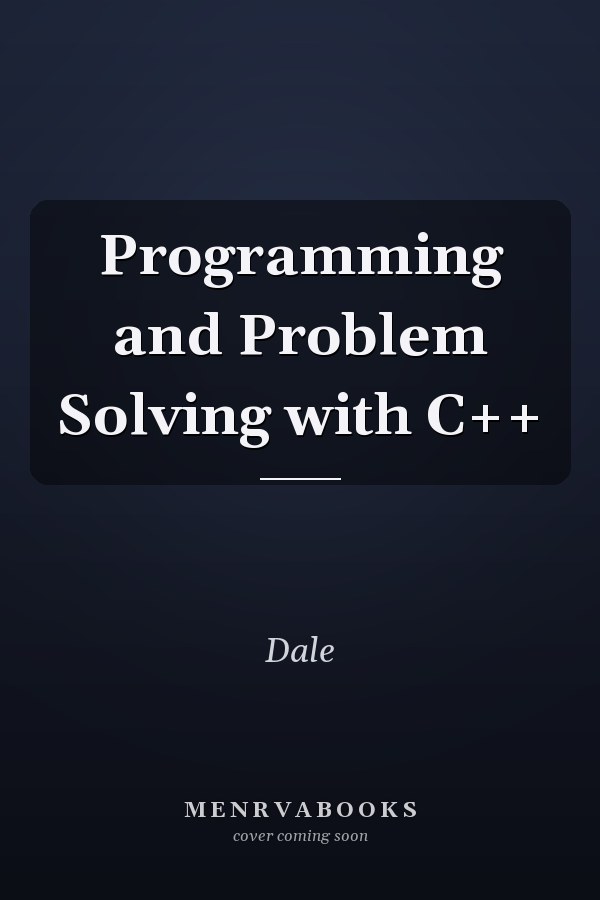 Programming and Problem Solving with C++

Dale

MENRVABOOKS
cover coming soon